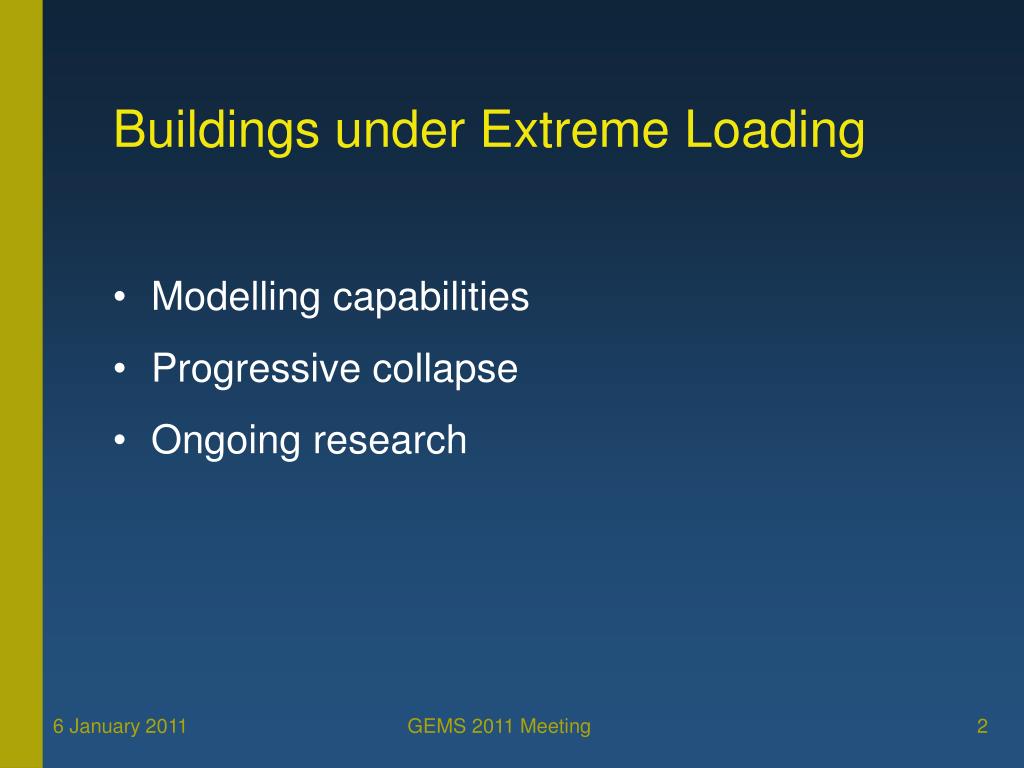 Buildings under Extreme Loading

• Modelling capabilities
• Progressive collapse
• Ongoing research

6 January 2011

GEMS 2011 Meeting

2